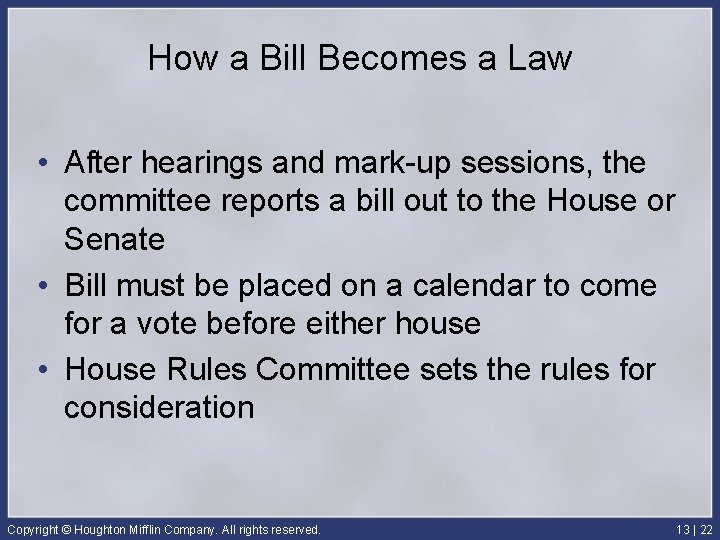 How a Bill Becomes a Law

• After hearings and mark-up sessions, the committee reports a bill out to the House or Senate

• Bill must be placed on a calendar to come for a vote before either house

• House Rules Committee sets the rules for consideration

Copyright © Houghton Mifflin Company. All rights reserved.

13 | 22